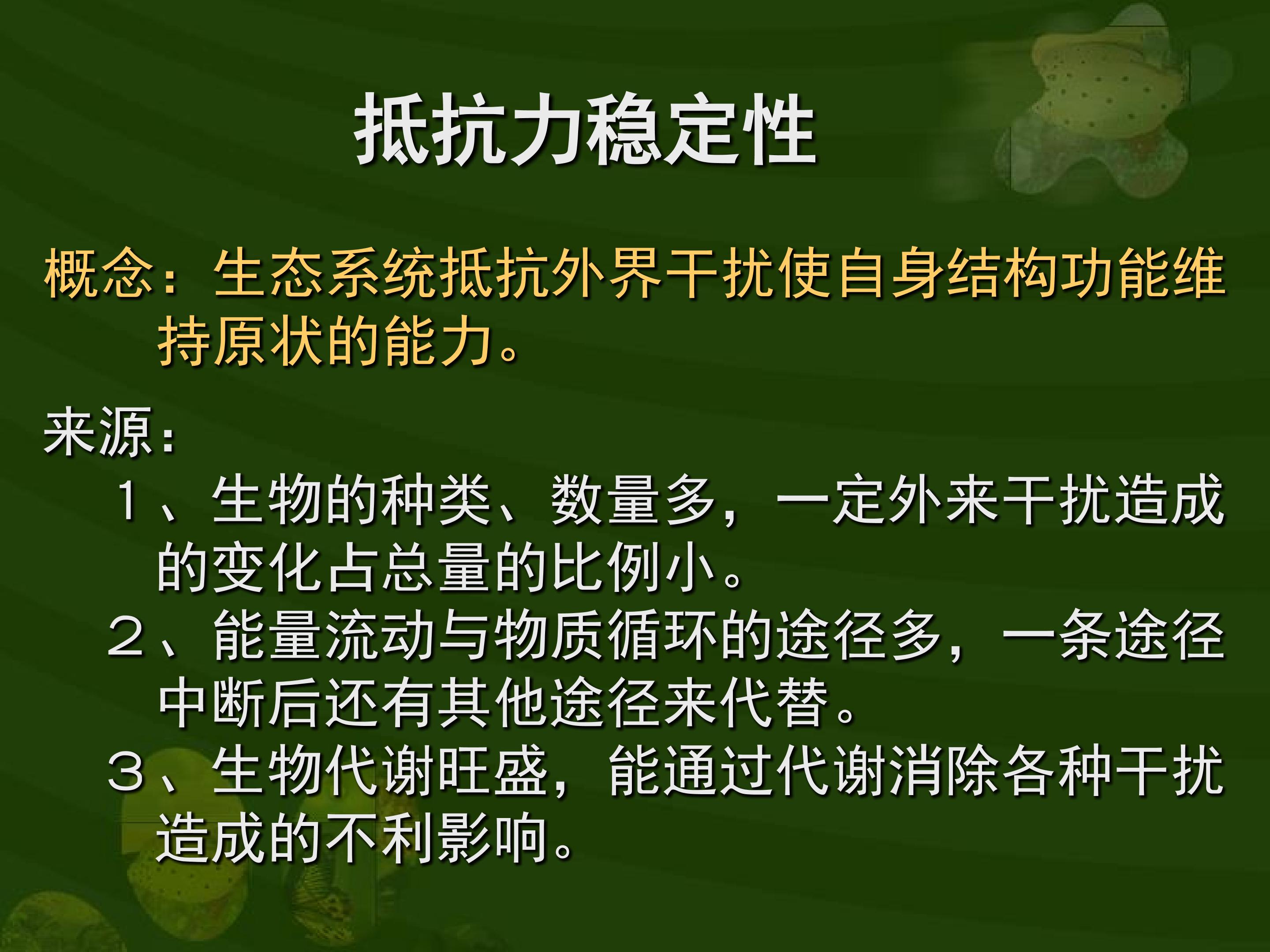 抵抗力稳定性

概念：生态系统抵抗外界干扰使自身结构功能维持原状的能力。

来源：

1、生物的种类、数量多，一定外来干扰造成的变化占总量的比例小。

2、能量流动与物质循环的途径多，一条途径中断后还有其他途径来代替。

3、生物代谢旺盛，能通过代谢消除各种干扰造成的不利影响。